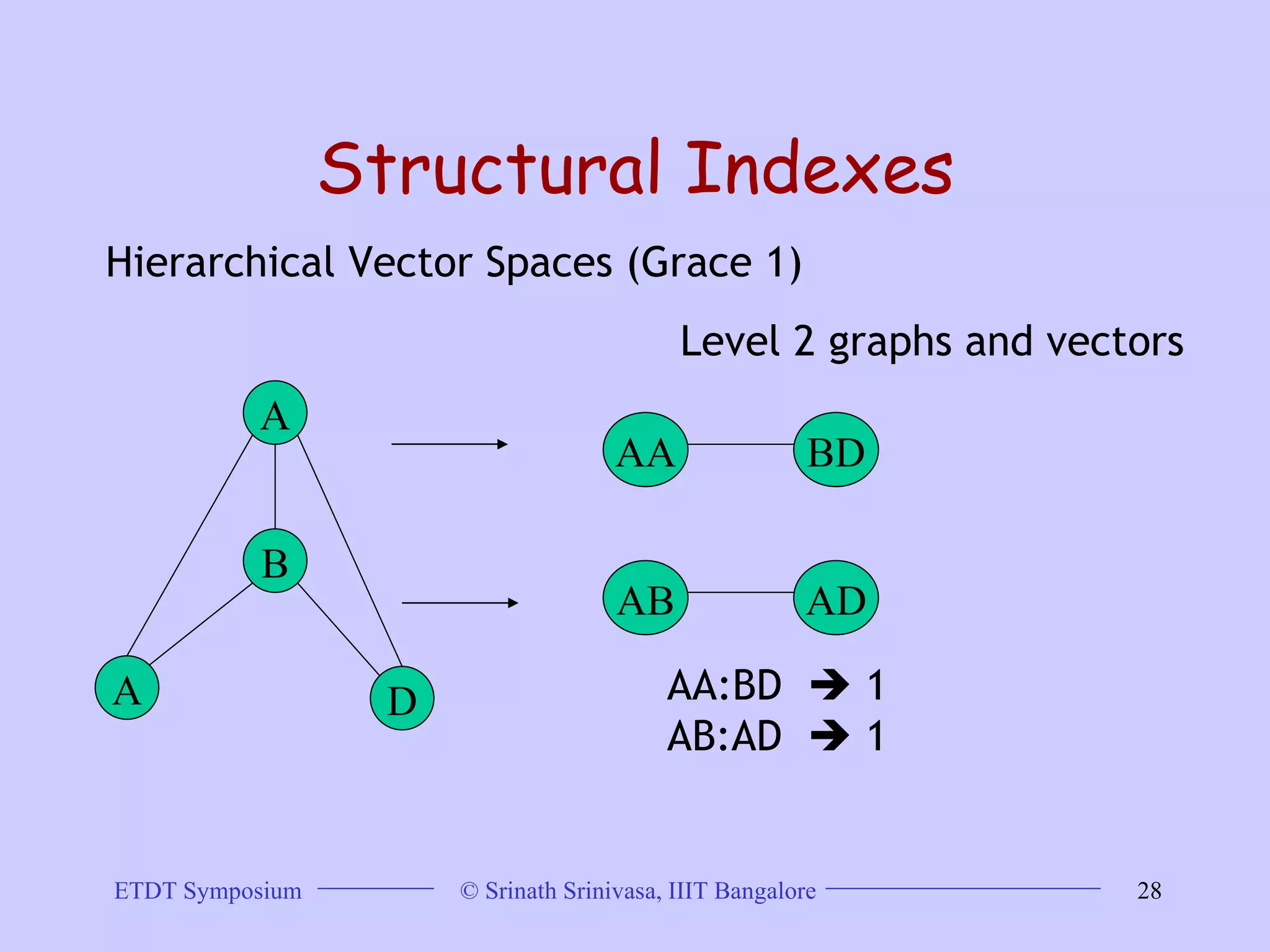 Structural Indexes

Hierarchical Vector Spaces (Grace 1)

Level 2 graphs and vectors

A

B

A

D

AA

BD

AB

AD

AA:BD → 1
AB:AD → 1

ETDT Symposium © Srinath Srinivasa, IIIT Bangalore 28